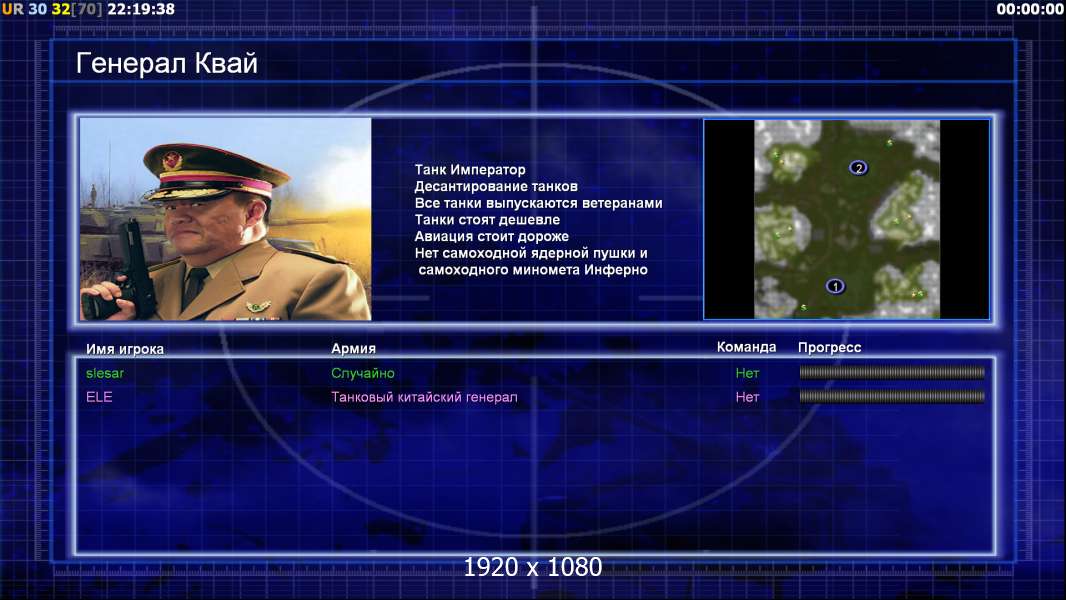 UR 30 32[70] 22:19:38

00:00:00

Генерал Квай

Танк Император
Десантирование танков
Все танки выпускаются ветеранами
Танки стоят дешевле
Авиация стоит дороже
Нет самоходной ядерной пушки и самоходного миномета Инферно

2

1

| Имя игрока | Армия | Команда | Прогресс |
|---|---|---|---|
| slesar | Случайно | Нет | |
| ELE | Танковый китайский генерал | Нет | |

1920 x 1080